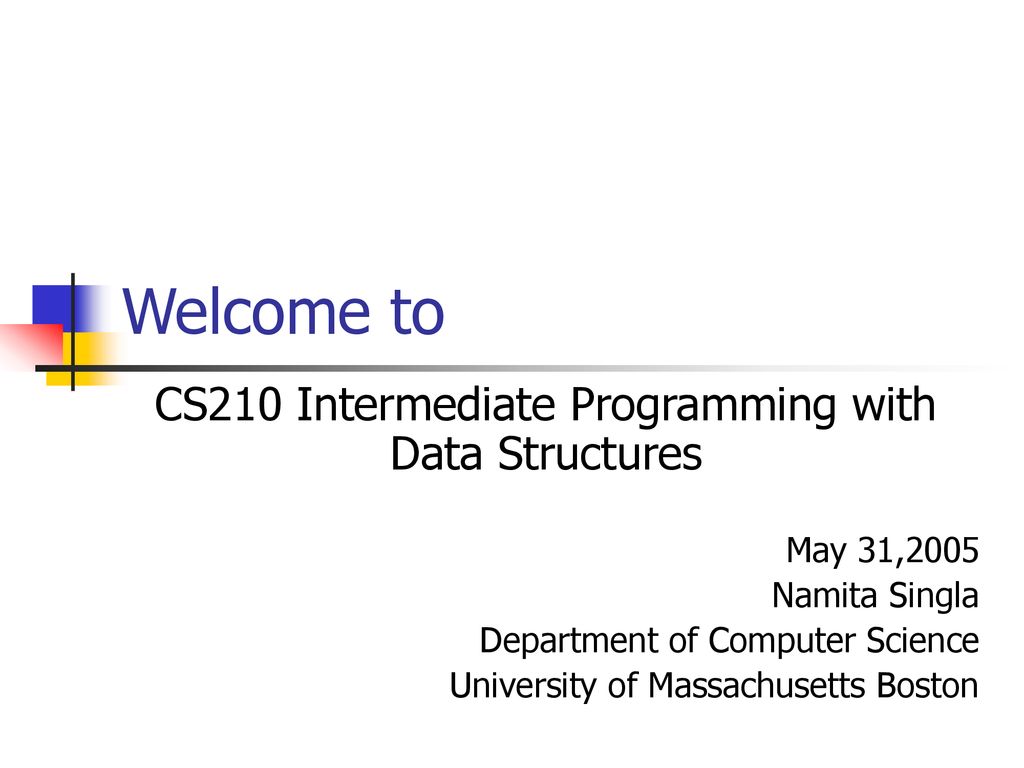 Welcome to

CS210 Intermediate Programming with Data Structures

May 31,2005
Namita Singla
Department of Computer Science
University of Massachusetts Boston